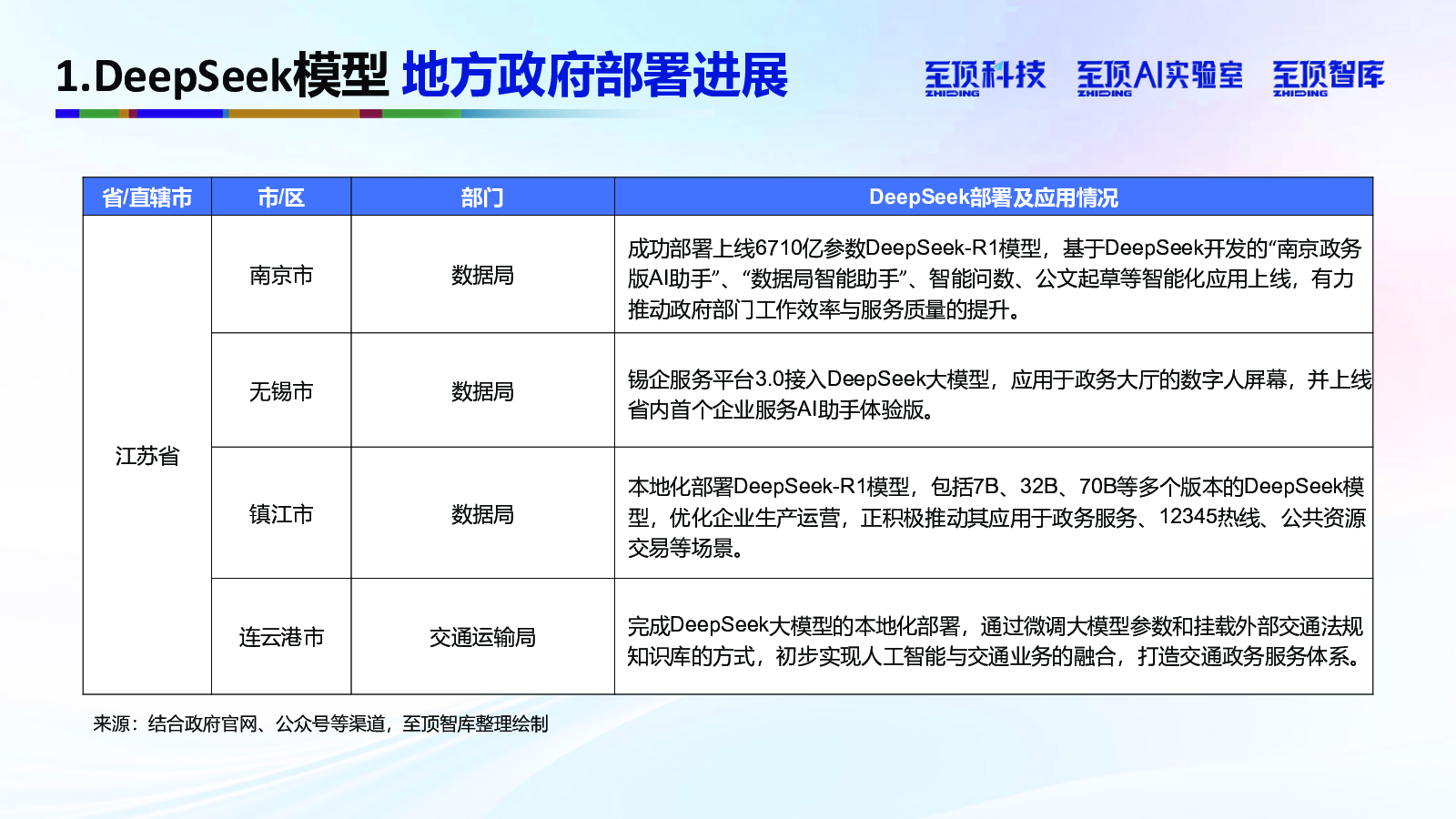 1.DeepSeek模型 地方政府部署进展

至顶科技 ZHIDING 至顶AI实验室 ZHIDING 至顶智库 ZHIDING

| 省/直辖市 | 市/区 | 部门 | DeepSeek部署及应用情况 |
|---|---|---|---|
| 江苏省 | 南京市 | 数据局 | 成功部署上线6710亿参数DeepSeek-R1模型，基于DeepSeek开发的“南京政务版AI助手”、“数据局智能助手”、智能问数、公文起草等智能化应用上线，有力推动政府部门工作效率与服务质量的提升。 |
| | 无锡市 | 数据局 | 锡企服务平台3.0接入DeepSeek大模型，应用于政务大厅的数字人屏幕，并上线省内首个企业服务AI助手体验版。 |
| | 镇江市 | 数据局 | 本地化部署DeepSeek-R1模型，包括7B、32B、70B等多个版本的DeepSeek模型，优化企业生产运营，正积极推动其应用于政务服务、12345热线、公共资源交易等场景。 |
| | 连云港市 | 交通运输局 | 完成DeepSeek大模型的本地化部署，通过微调大模型参数和挂载外部交通法规知识库的方式，初步实现人工智能与交通业务的融合，打造交通政务服务体系。 |

来源：结合政府官网、公众号等渠道，至顶智库整理绘制